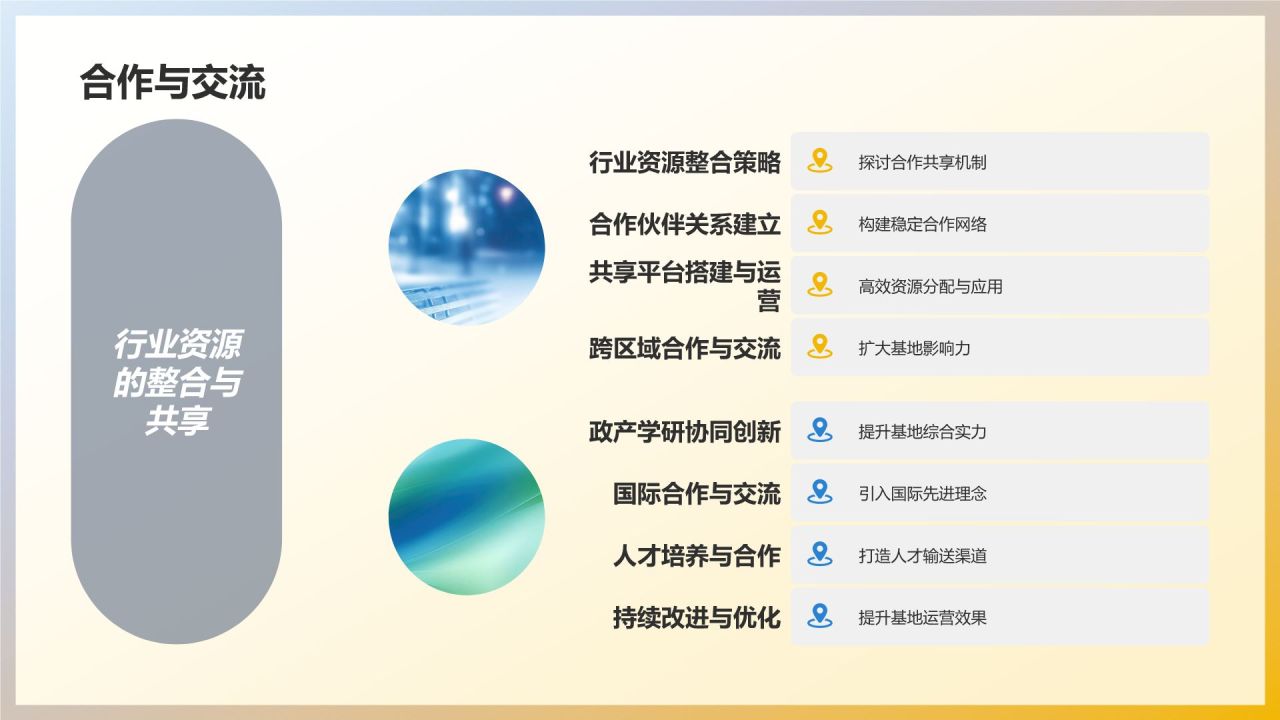 合作与交流

行业资源的整合与共享

行业资源整合策略
探讨合作共享机制

合作伙伴关系建立
构建稳定合作网络

共享平台搭建与运营
高效资源分配与应用

跨区域合作与交流
扩大基地影响力

政产学研协同创新
提升基地综合实力

国际合作与交流
引入国际先进理念

人才培养与合作
打造人才输送渠道

持续改进与优化
提升基地运营效果